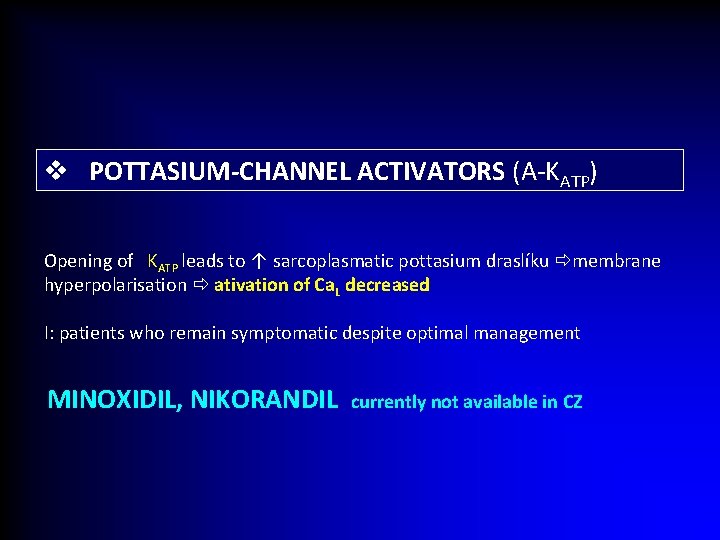 ❖ POTTASIUM-CHANNEL ACTIVATORS (A-$K_{ATP}$)

Opening of $K_{ATP}$ leads to ↑ sarcoplasmatic pottasium draslíku ⇨membrane hyperpolarisation ⇨ ativation of $Ca_L$ decreased

I: patients who remain symptomatic despite optimal management

MINOXIDIL, NIKORANDIL currently not available in CZ